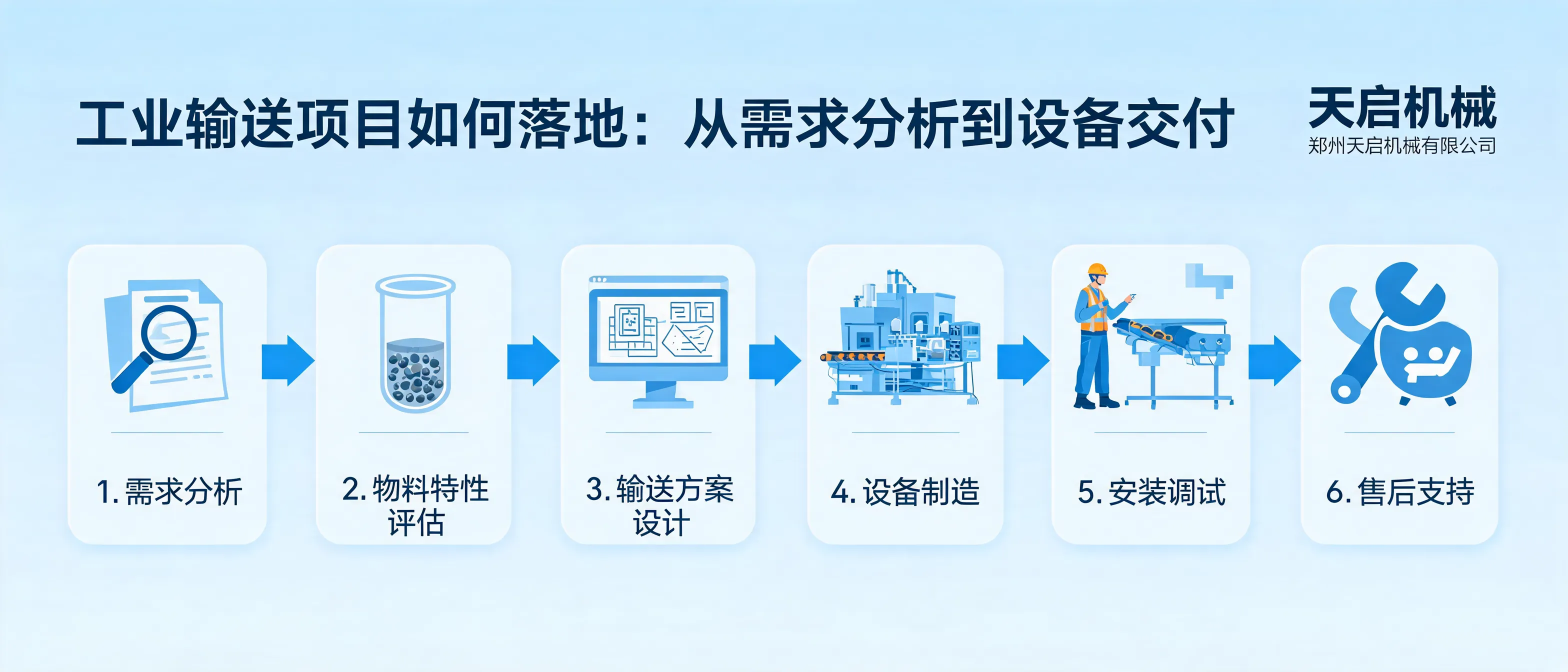 工业输送项目如何落地：从需求分析到设备交付

天启机械
郑州天启机械有限公司

1. 需求分析

2. 物料特性评估

3. 输送方案设计

4. 设备制造

5. 安装调试

6. 售后支持